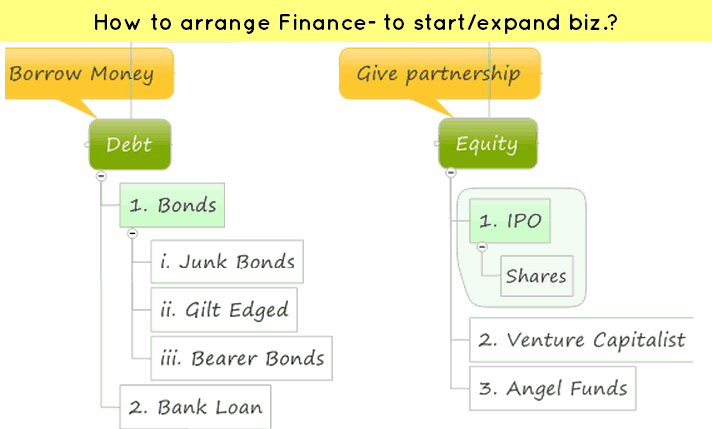 How to arrange Finance- to start/expand biz.?

Borrow Money

Debt

1. Bonds

i. Junk Bonds

ii. Gilt Edged

iii. Bearer Bonds

2. Bank Loan

Give partnership

Equity

1. IPO

Shares

2. Venture Capitalist

3. Angel Funds